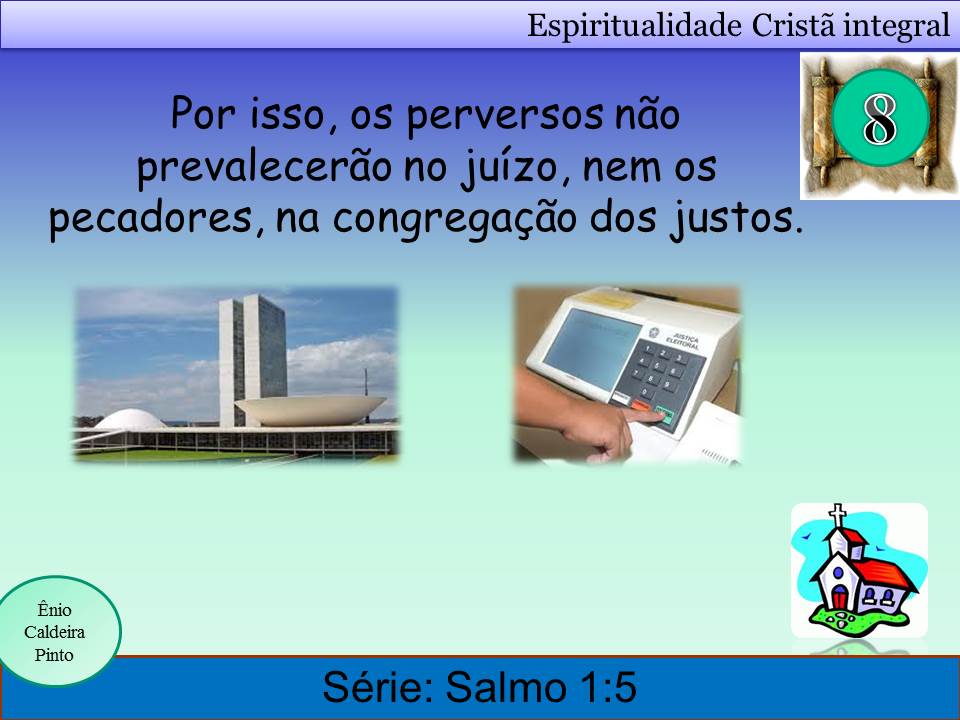 Espiritualidade Cristã integral

8

Por isso, os perversos não prevalecerão no juízo, nem os pecadores, na congregação dos justos.

JUSTIÇA ELEITORAL

Ênio Caldeira Pinto

Série: Salmo 1:5